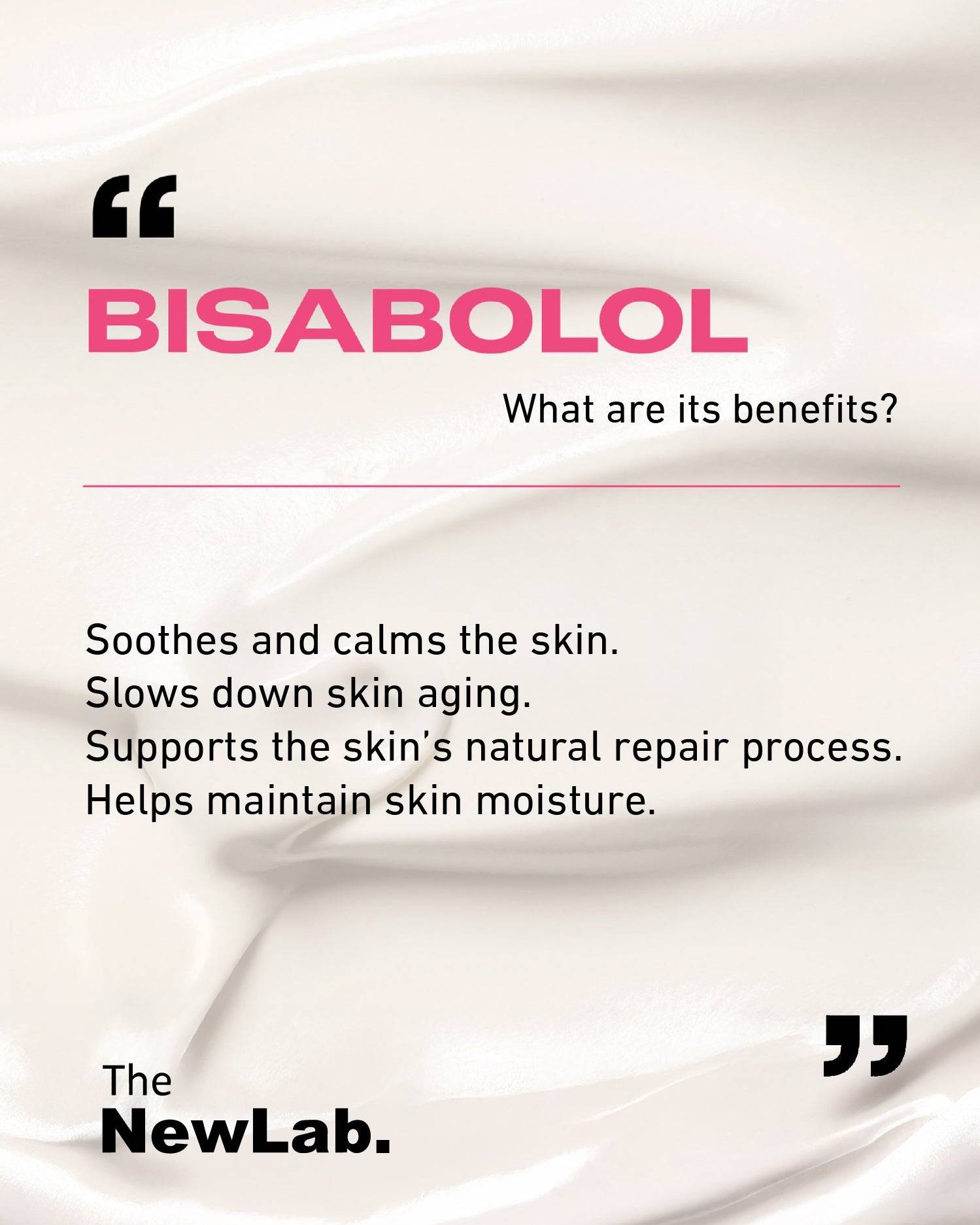 “
BISABOLOL
What are its benefits?

Soothes and calms the skin.
Slows down skin aging.
Supports the skin’s natural repair process.
Helps maintain skin moisture.

”

The
NewLab.